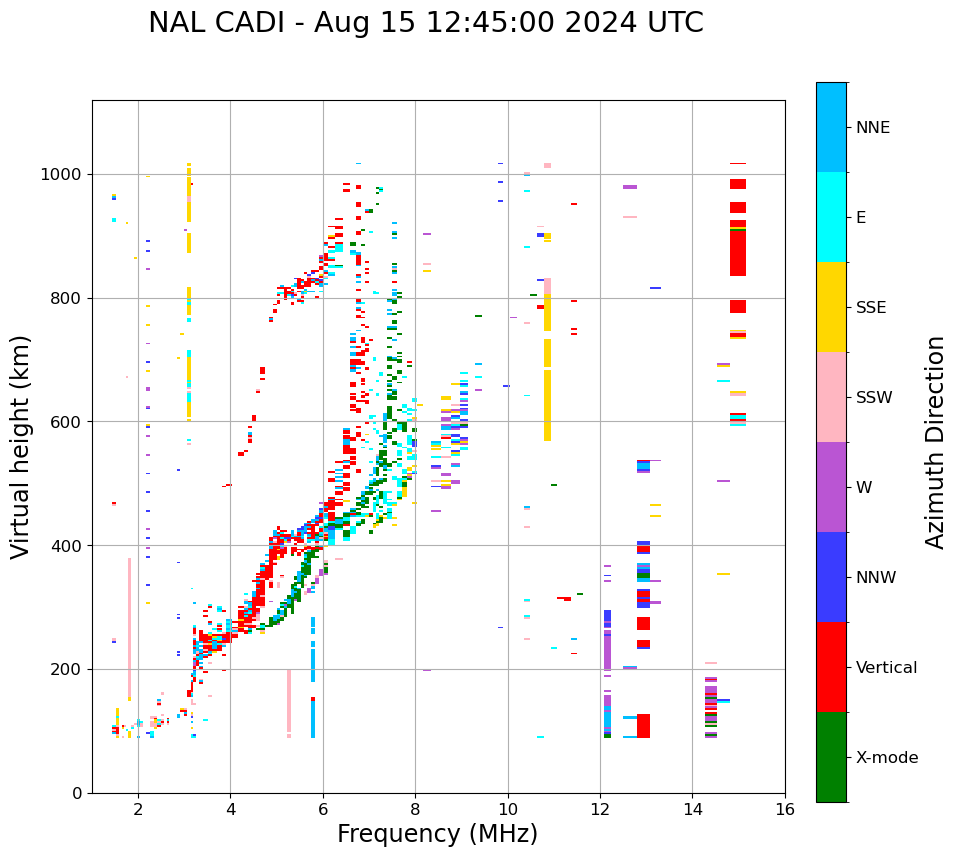 NAL CADI - Aug 15 12:45:00 2024 UTC

Virtual height (km)

1000
800
600
400
200
0

2
4
6
8
10
12
14
16

Frequency (MHz)

NNE
E
SSE
SSW
W
NNW
Vertical
X-mode

Azimuth Direction